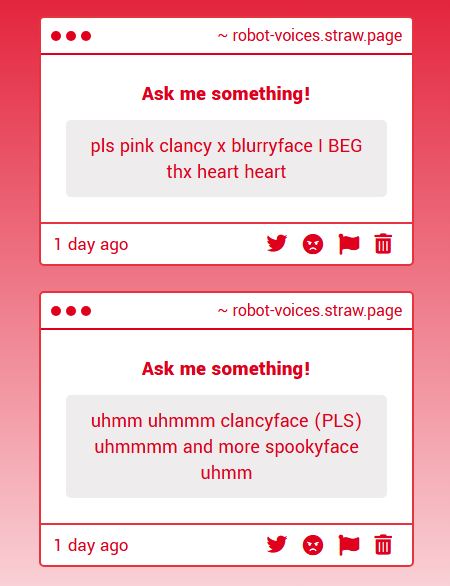 ~ robot-voices.straw.page

Ask me something!

pls pink clancy x blurryface I BEG thx heart heart

1 day ago

~ robot-voices.straw.page

Ask me something!

uhmm uhmmm clancyface (PLS) uhmmmm and more spookyface uhmm

1 day ago